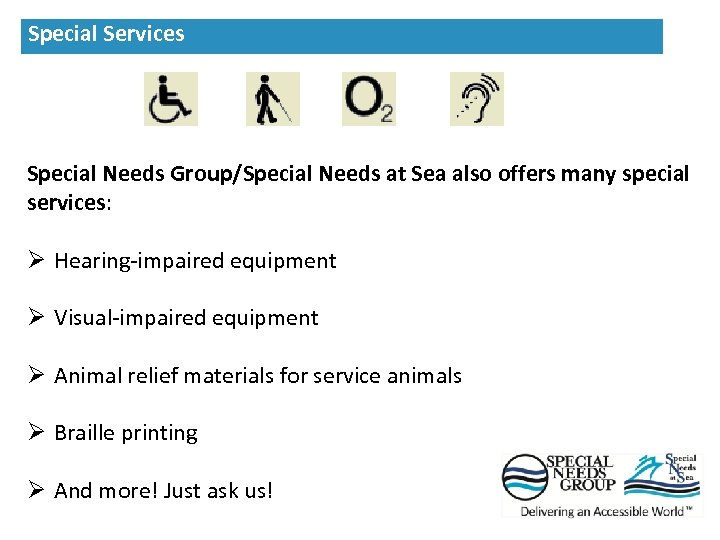 Special Services

$O_2$

Special Needs Group/Special Needs at Sea also offers many special services:

➢ Hearing-impaired equipment

➢ Visual-impaired equipment

➢ Animal relief materials for service animals

➢ Braille printing

➢ And more! Just ask us!

SPECIAL NEEDS GROUP

Special Needs at Sea

Delivering an Accessible World™